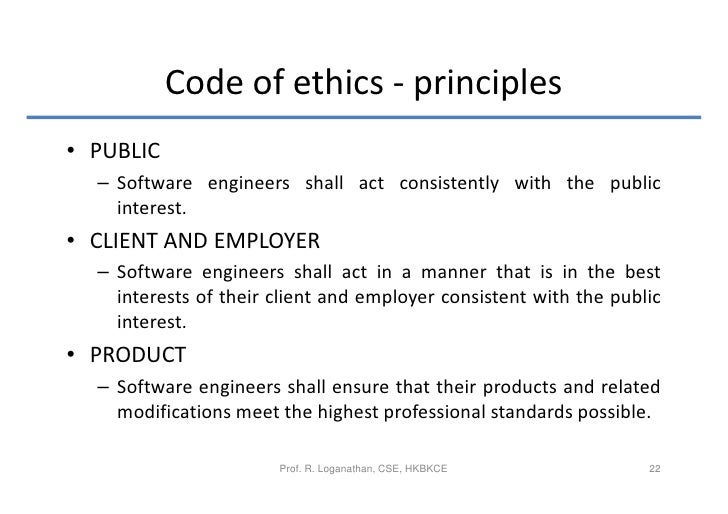 Code of ethics - principles

• PUBLIC
– Software engineers shall act consistently with the public interest.

• CLIENT AND EMPLOYER
– Software engineers shall act in a manner that is in the best interests of their client and employer consistent with the public interest.

• PRODUCT
– Software engineers shall ensure that their products and related modifications meet the highest professional standards possible.

Prof. R. Loganathan, CSE, HKBKCE

22